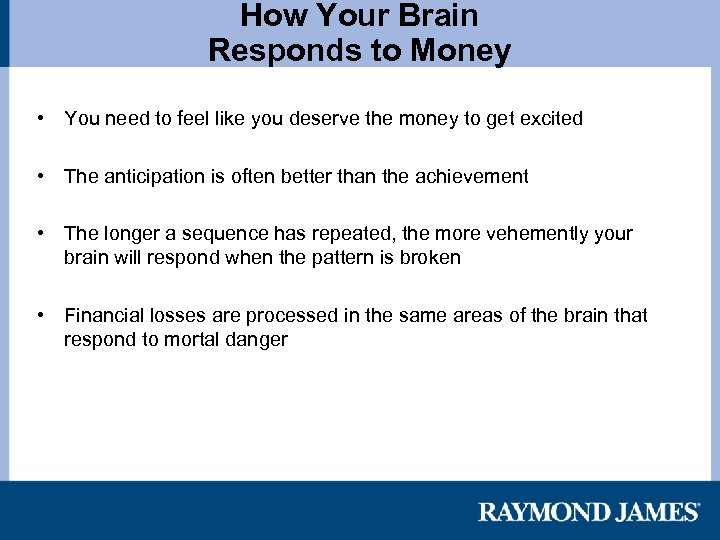 How Your Brain
Responds to Money

• You need to feel like you deserve the money to get excited

• The anticipation is often better than the achievement

• The longer a sequence has repeated, the more vehemently your brain will respond when the pattern is broken

• Financial losses are processed in the same areas of the brain that respond to mortal danger

RAYMOND JAMES®